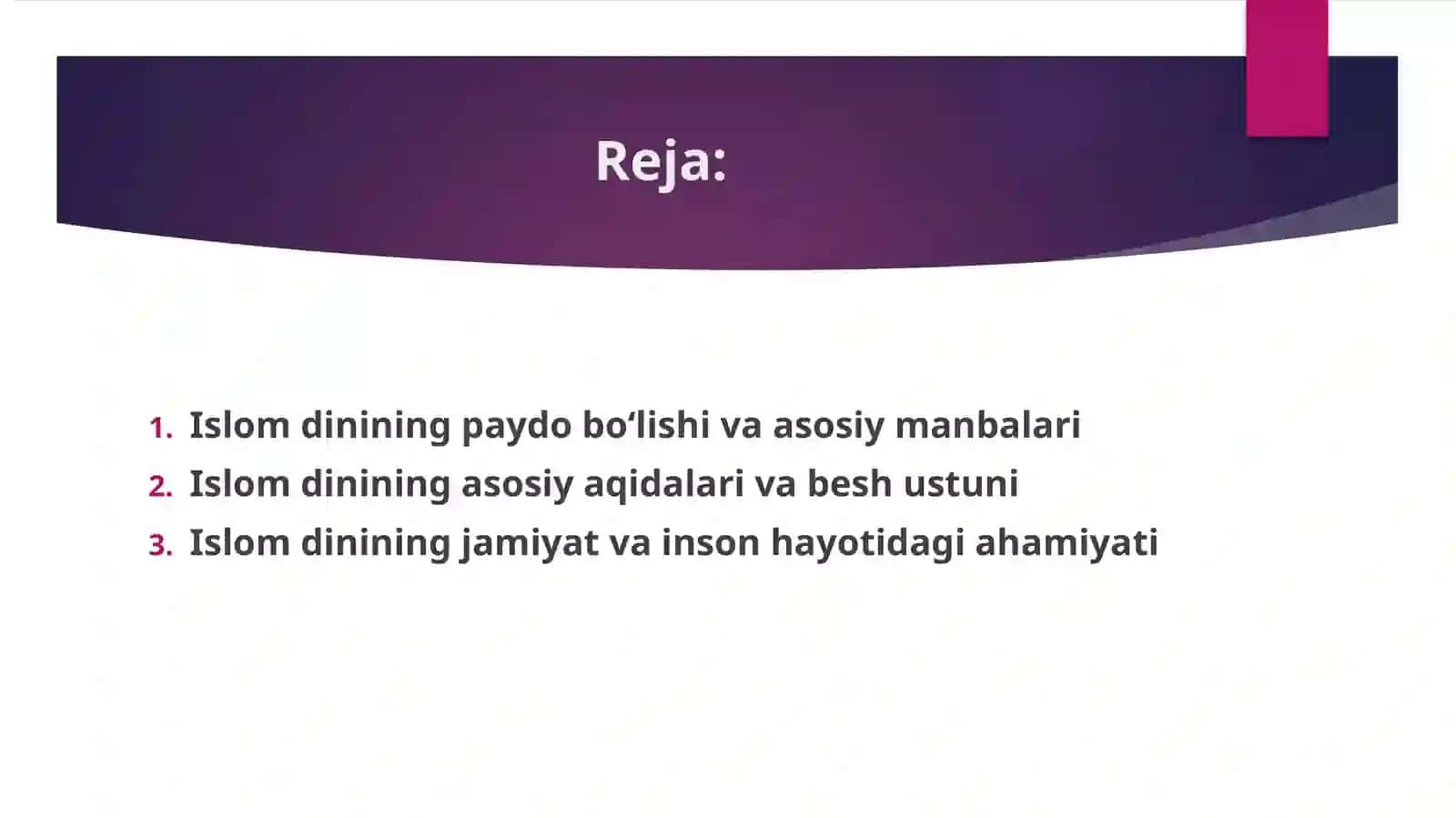 Reja:

1. Islom dinining paydo bo‘lishi va asosiy manbalari
2. Islom dinining asosiy aqidalari va besh ustuni
3. Islom dinining jamiyat va inson hayotidagi ahamiyati